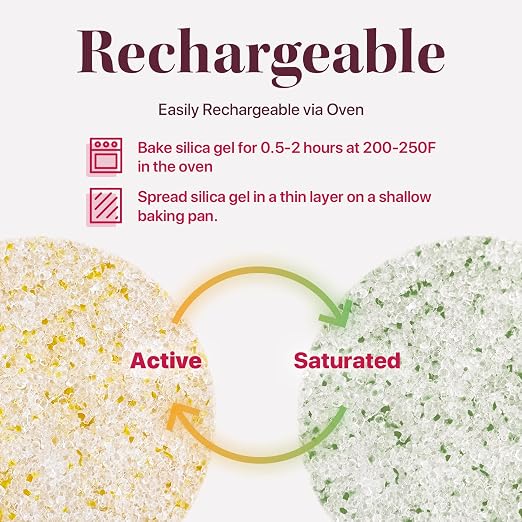 Rechargeable

Easily Rechargeable via Oven

Bake silica gel for 0.5-2 hours at 200-250F in the oven

Spread silica gel in a thin layer on a shallow baking pan.

Active

Saturated